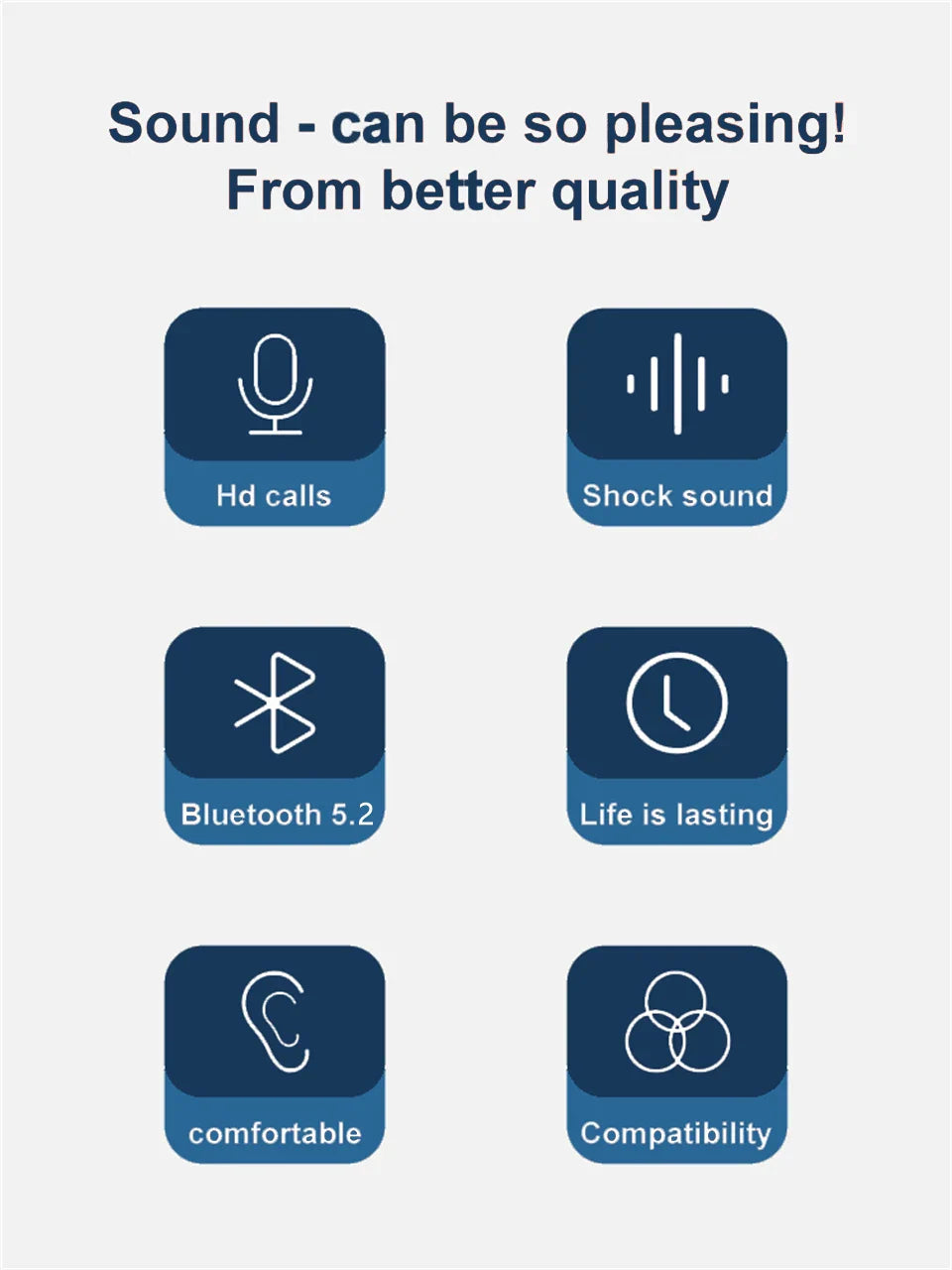 Sound - can be so pleasing!
From better quality

Hd calls

Shock sound

Bluetooth 5.2

Life is lasting

comfortable

Compatibility